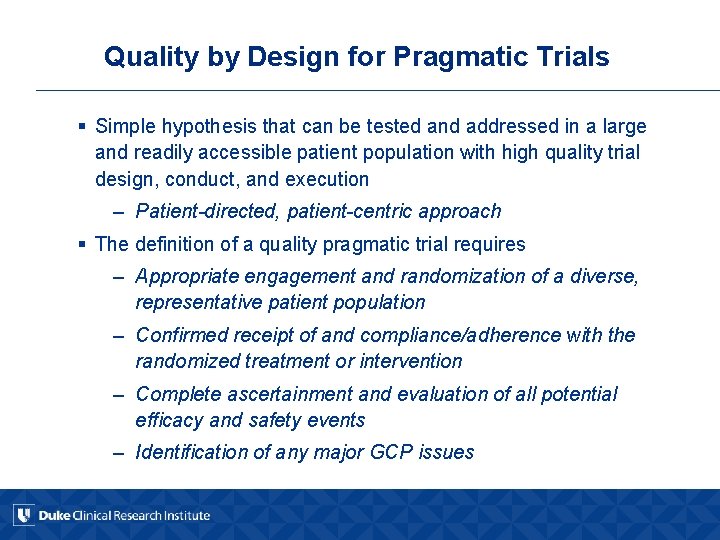 Quality by Design for Pragmatic Trials

▪ Simple hypothesis that can be tested and addressed in a large and readily accessible patient population with high quality trial design, conduct, and execution

– Patient-directed, patient-centric approach

▪ The definition of a quality pragmatic trial requires

– Appropriate engagement and randomization of a diverse, representative patient population

– Confirmed receipt of and compliance/adherence with the randomized treatment or intervention

– Complete ascertainment and evaluation of all potential efficacy and safety events

– Identification of any major GCP issues

Duke Clinical Research Institute